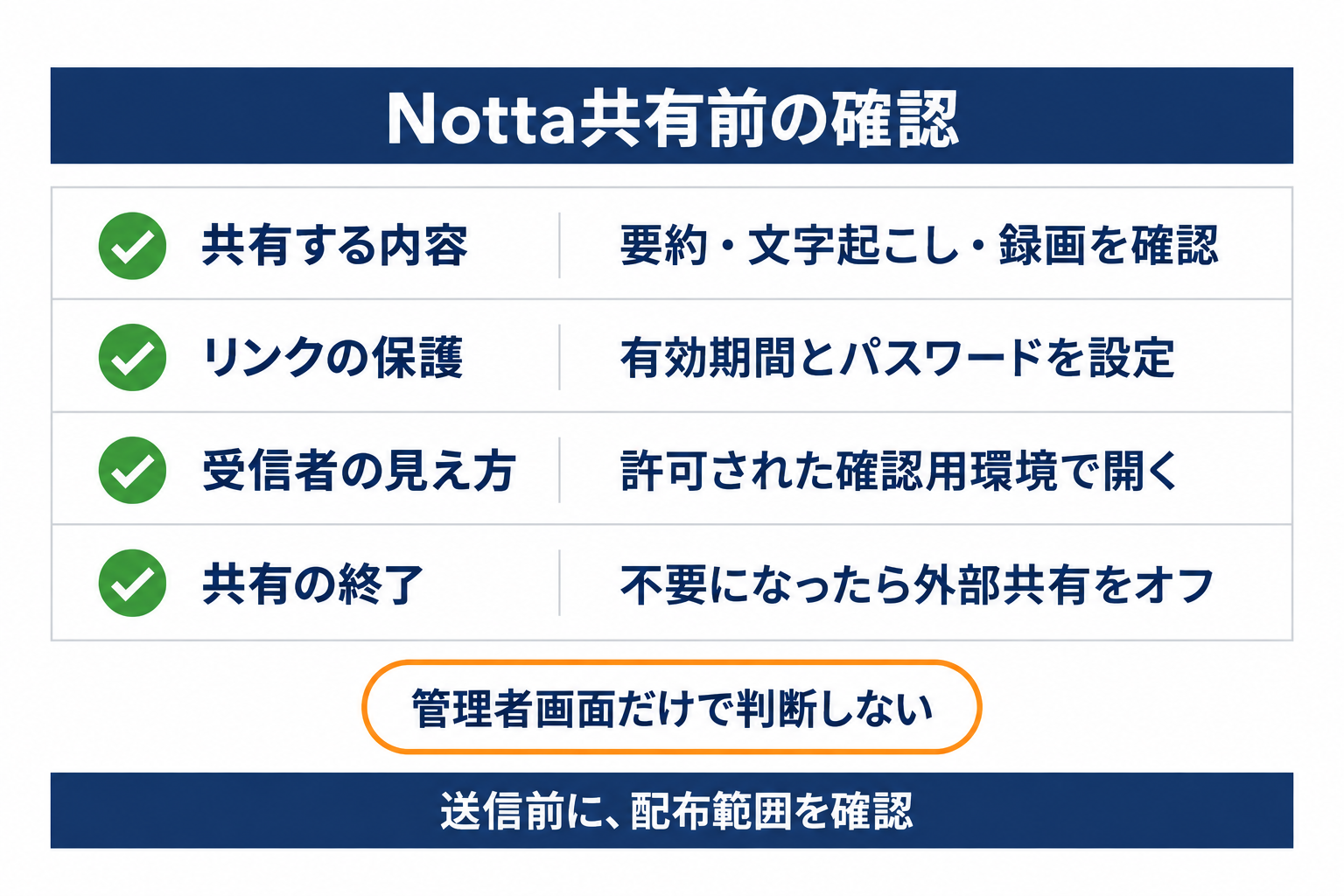 Notta共有前の確認

| 共有する内容 | 要約・文字起こし・録画を確認 |
|---|---|
| リンクの保護 | 有効期間とパスワードを設定 |
| 受信者の見え方 | 許可された確認用環境で開く |
| 共有の終了 | 不要になったら外部共有をオフ |

管理者画面だけで判断しない

送信前に、配布範囲を確認